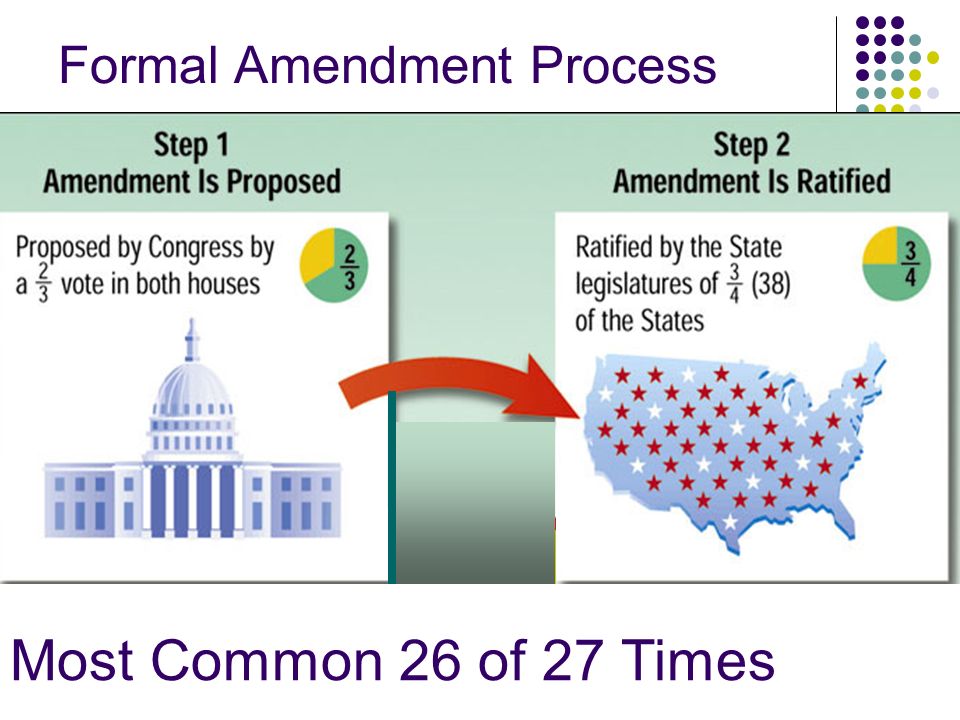 Formal Amendment Process

Step 1
Amendment Is Proposed

Proposed by Congress by a $\frac{2}{3}$ vote in both houses

$\frac{2}{3}$

Step 2
Amendment Is Ratified

Ratified by the State legislatures of $\frac{3}{4}$ (38) of the States

$\frac{3}{4}$

Most Common 26 of 27 Times